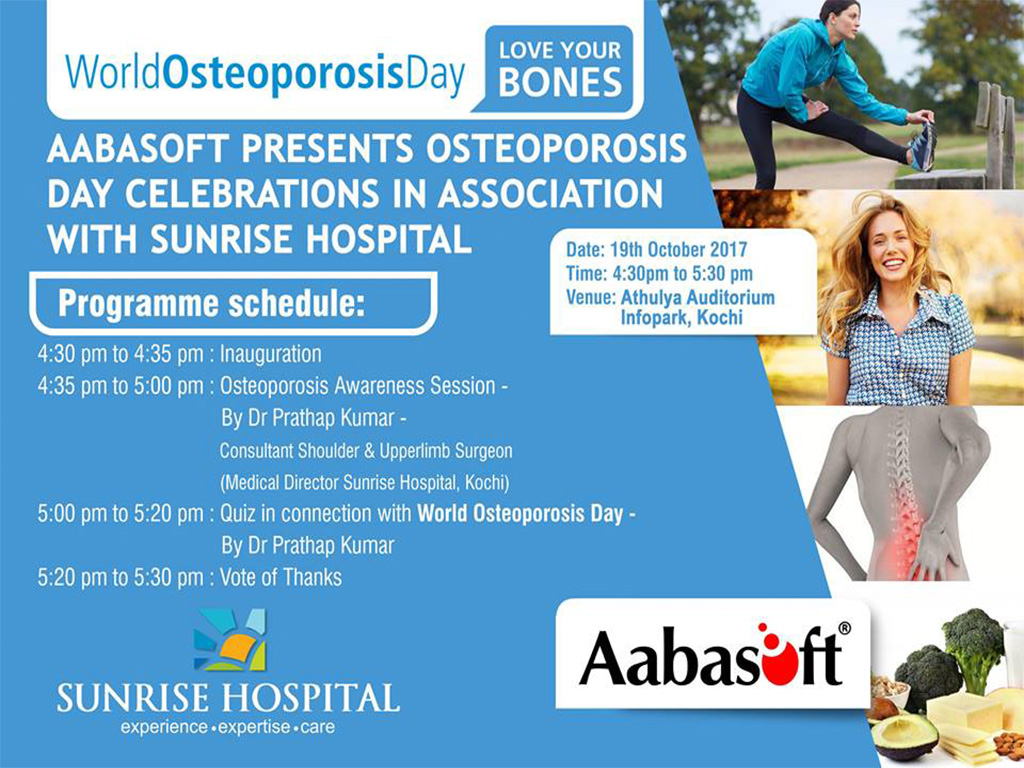 WorldOsteoporosisDay LOVE YOUR BONES

AABASOFT PRESENTS OSTEOPOROSIS DAY CELEBRATIONS IN ASSOCIATION WITH SUNRISE HOSPITAL

Date: 19th October 2017
Time: 4:30pm to 5:30 pm
Venue: Athulya Auditorium Infopark, Kochi

Programme schedule:

4:30 pm to 4:35 pm : Inauguration
4:35 pm to 5:00 pm : Osteoporosis Awareness Session - By Dr Prathap Kumar - Consultant Shoulder & Upperlimb Surgeon (Medical Director Sunrise Hospital, Kochi)
5:00 pm to 5:20 pm : Quiz in connection with World Osteoporosis Day - By Dr Prathap Kumar
5:20 pm to 5:30 pm : Vote of Thanks

SUNRISE HOSPITAL
experience • expertise • care

Aabasoft®